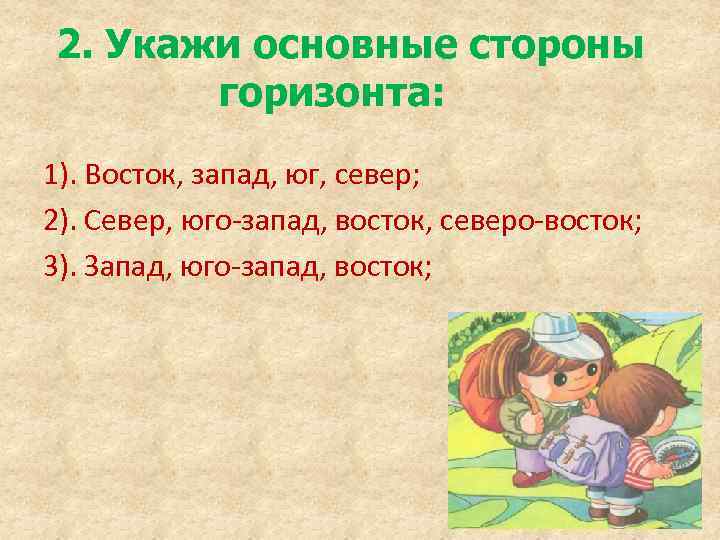 2. Укажи основные стороны горизонта:

1). Восток, запад, юг, север;

2). Север, юго-запад, восток, северо-восток;

3). Запад, юго-запад, восток;